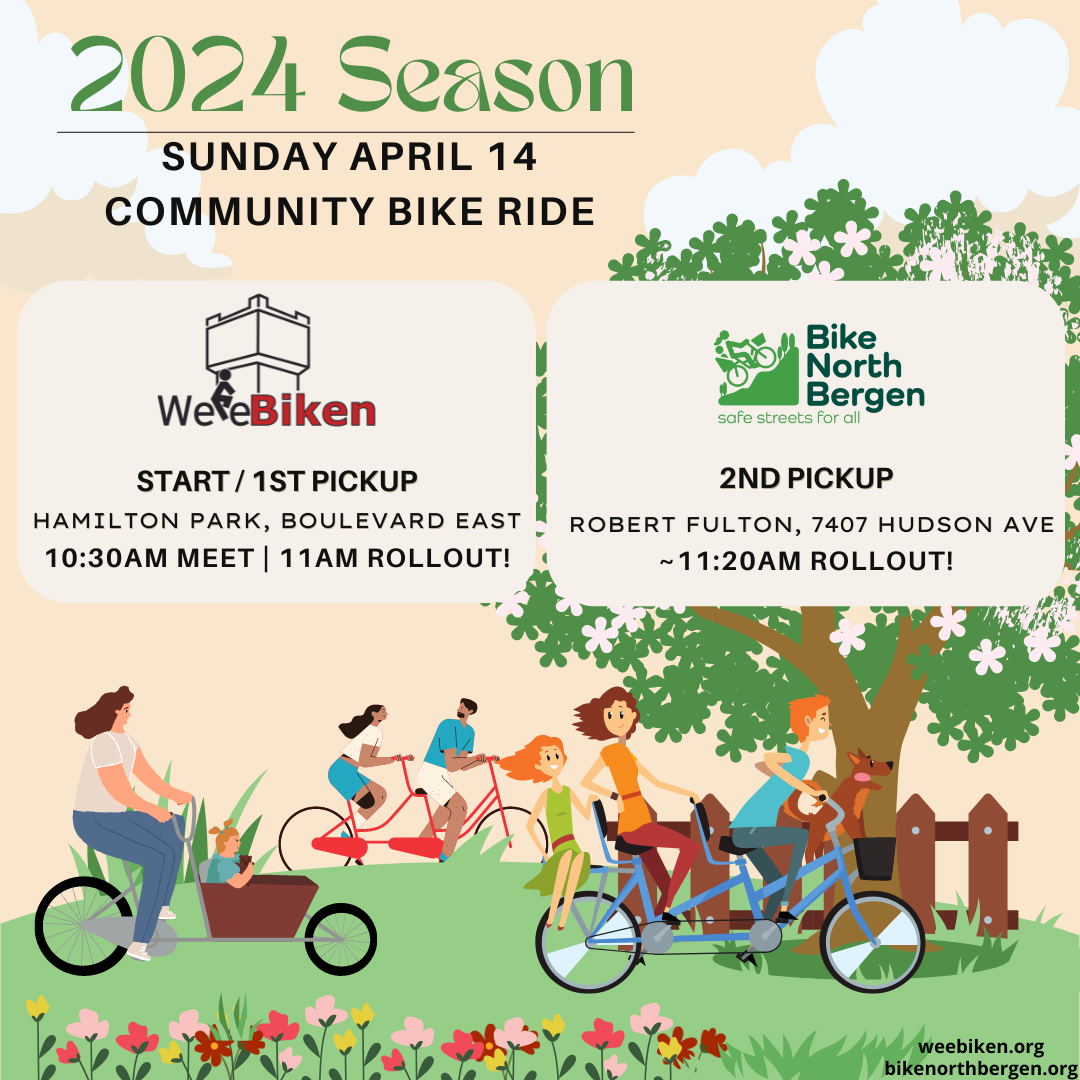 2024 Season

SUNDAY APRIL 14
COMMUNITY BIKE RIDE

WeeBiken

START / 1ST PICKUP
HAMILTON PARK, BOULEVARD EAST
10:30AM MEET | 11AM ROLLOUT!

Bike North Bergen
safe streets for all

2ND PICKUP
ROBERT FULTON, 7407 HUDSON AVE
~11:20AM ROLLOUT!

weebiken.org
bikenorthbergen.org